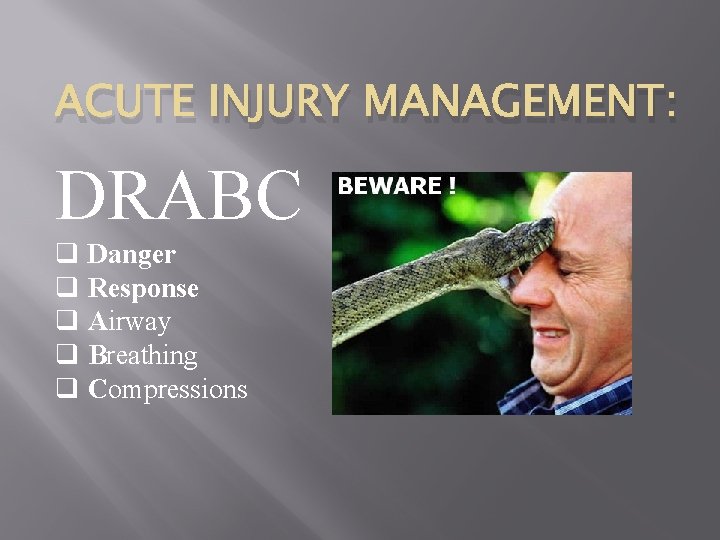 ACUTE INJURY MANAGEMENT:

DRABC

❑ Danger
❑ Response
❑ Airway
❑ Breathing
❑ Compressions

BEWARE !